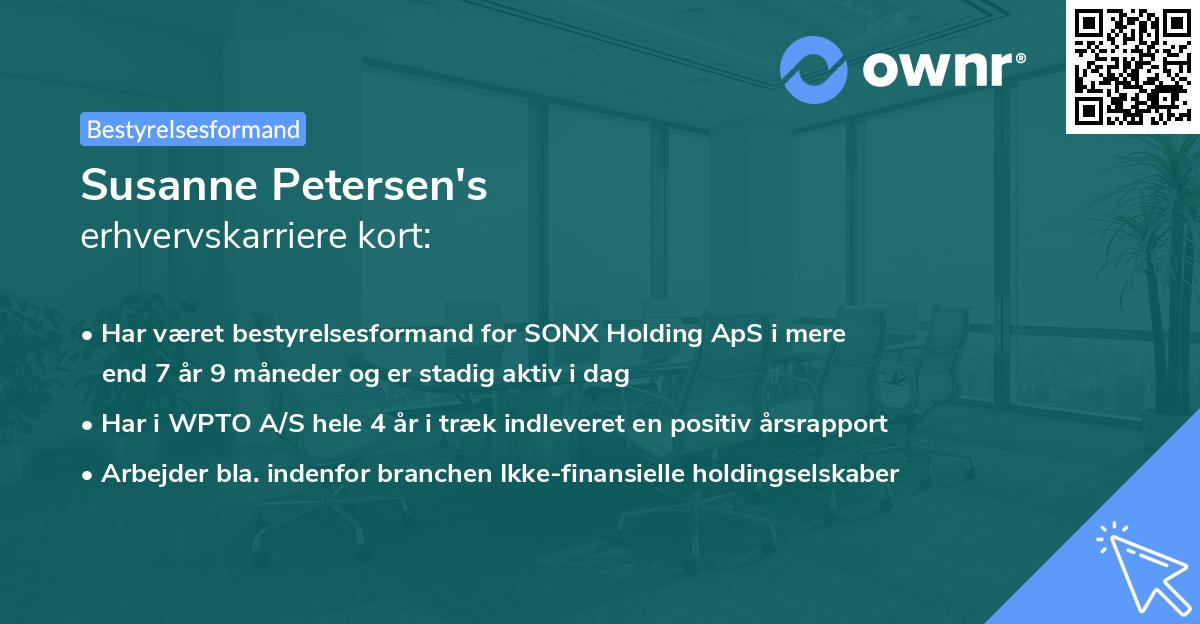 ownr®

Bestyrelsesformand

Susanne Petersen's
erhvervskarriere kort:

• Har været bestyrelsesformand for SONX Holding ApS i mere end 7 år 9 måneder og er stadig aktiv i dag

• Har i WPTO A/S hele 4 år i træk indleveret en positiv årsrapport

• Arbejder bla. indenfor branchen Ikke-finansielle holdingselskaber